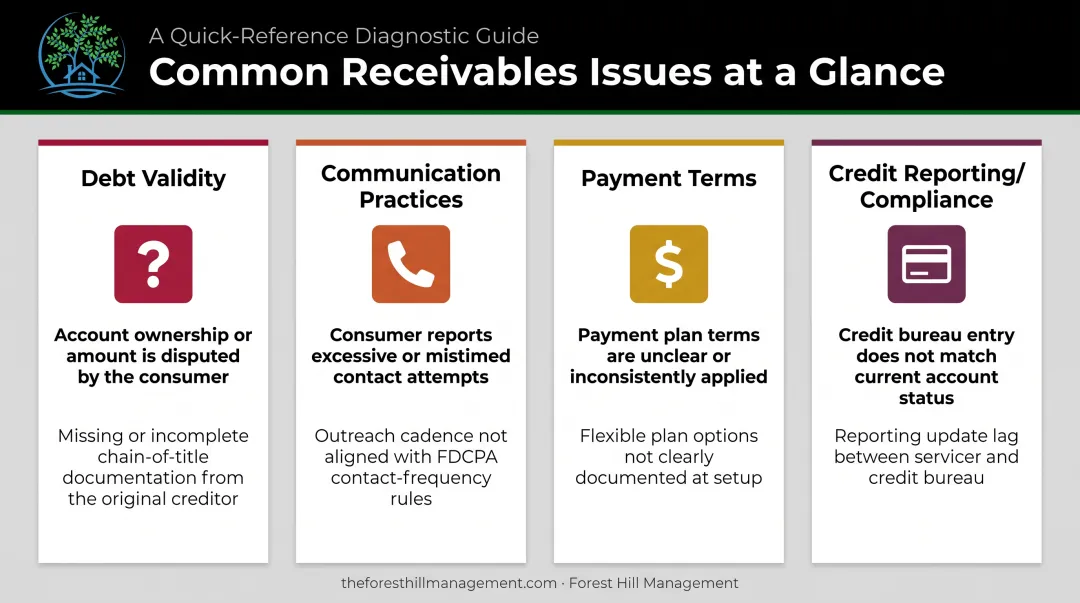 A Quick-Reference Diagnostic Guide
Common Receivables Issues at a Glance

Debt Validity

?

Account ownership or amount is disputed by the consumer

Missing or incomplete chain-of-title documentation from the original creditor

Communication Practices

Consumer reports excessive or mistimed contact attempts

Outreach cadence not aligned with FDCPA contact-frequency rules

Payment Terms

$

Payment plan terms are unclear or inconsistently applied

Flexible plan options not clearly documented at setup

Credit Reporting/ Compliance

Credit bureau entry does not match current account status

Reporting update lag between servicer and credit bureau

theforesthillmanagement.com · Forest Hill Management